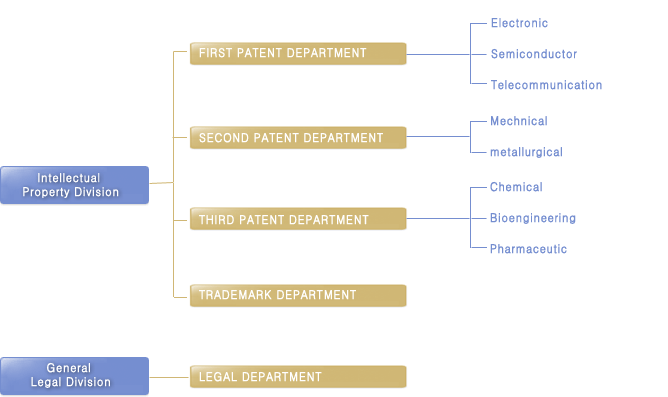 Intellectual Property Division

FIRST PATENT DEPARTMENT

Electronic

Semiconductor

Telecommunication

SECOND PATENT DEPARTMENT

Mechnical

metallurgical

THIRD PATENT DEPARTMENT

Chemical

Bioengineering

Pharmaceutic

TRADEMARK DEPARTMENT

General Legal Division

LEGAL DEPARTMENT